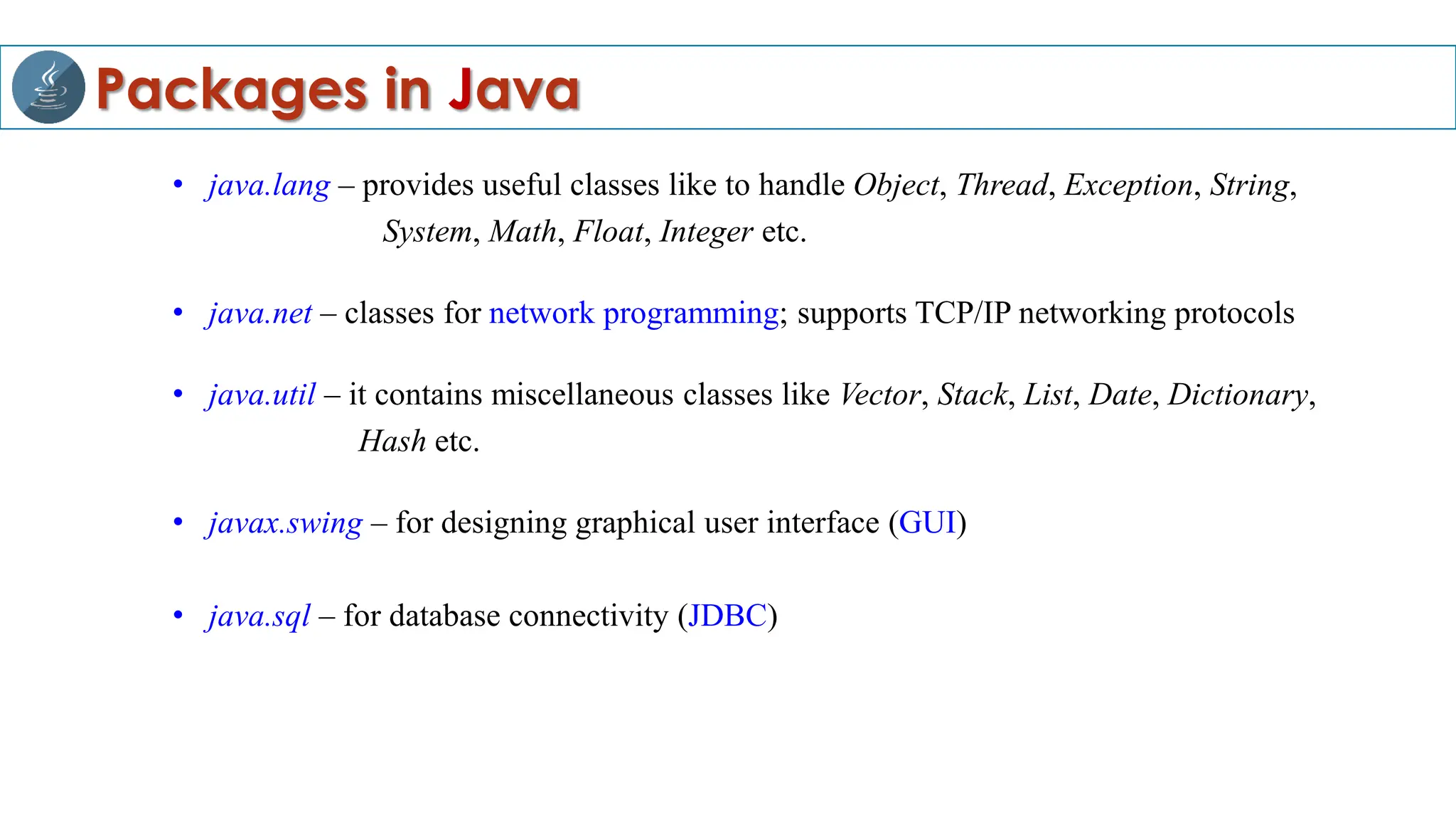 Packages in Java

• java.lang – provides useful classes like to handle Object, Thread, Exception, String, System, Math, Float, Integer etc.

• java.net – classes for network programming; supports TCP/IP networking protocols

• java.util – it contains miscellaneous classes like Vector, Stack, List, Date, Dictionary, Hash etc.

• javax.swing – for designing graphical user interface (GUI)

• java.sql – for database connectivity (JDBC)